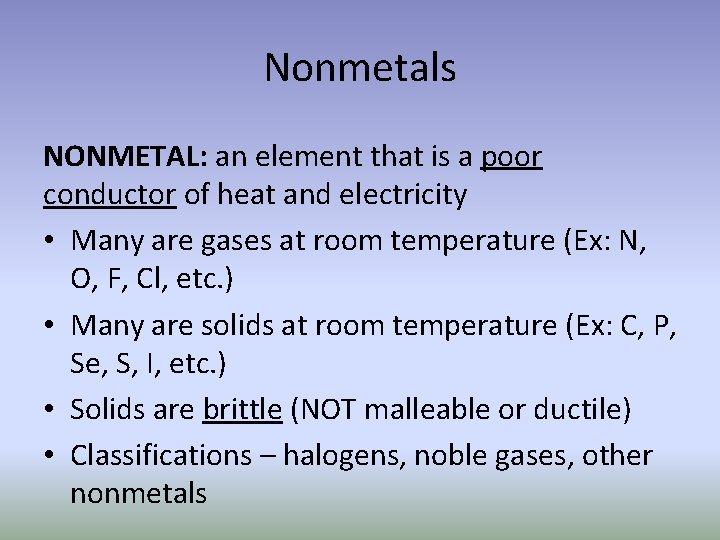 Nonmetals

NONMETAL: an element that is a poor conductor of heat and electricity

• Many are gases at room temperature (Ex: N, O, F, Cl, etc.)
• Many are solids at room temperature (Ex: C, P, Se, S, I, etc.)
• Solids are brittle (NOT malleable or ductile)
• Classifications – halogens, noble gases, other nonmetals